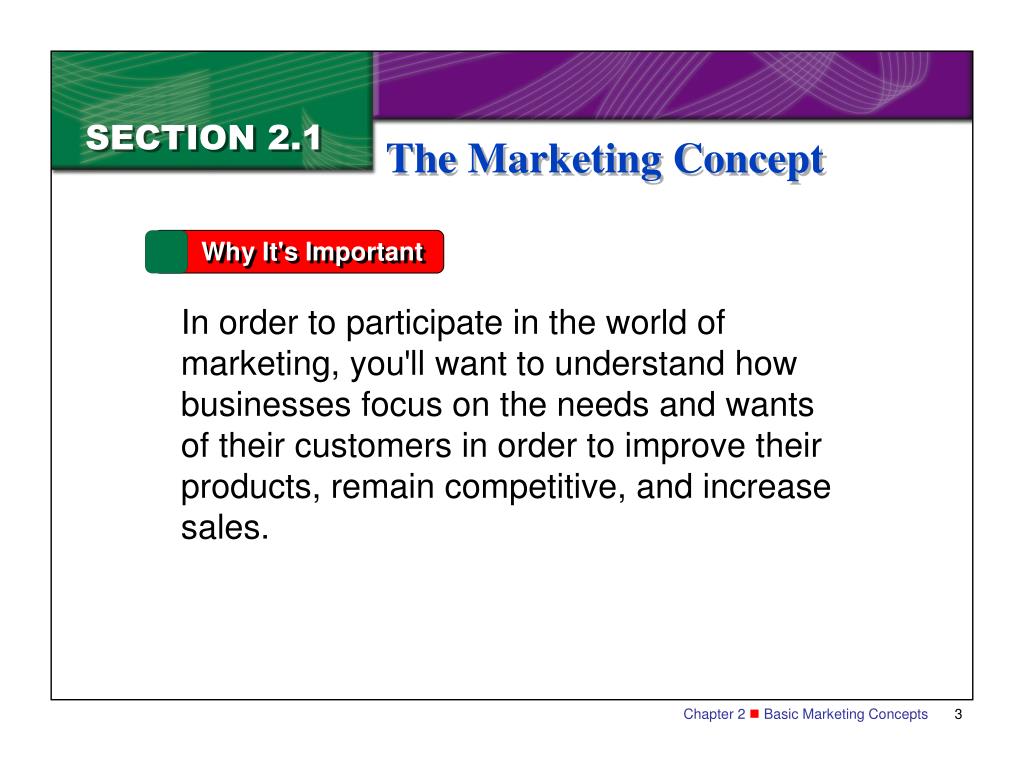 SECTION 2.1

The Marketing Concept

Why It's Important

In order to participate in the world of marketing, you'll want to understand how businesses focus on the needs and wants of their customers in order to improve their products, remain competitive, and increase sales.

Chapter 2 ■ Basic Marketing Concepts 3